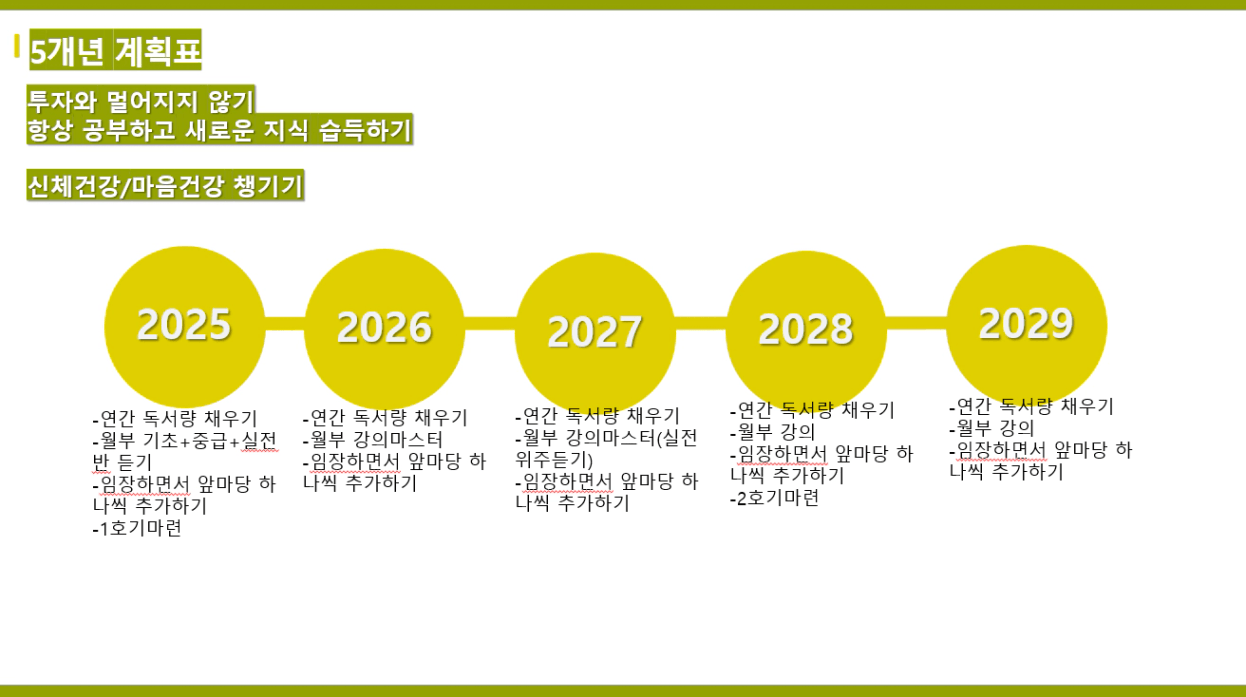 5개년 계획표

투자와 멀어지지 않기
항상 공부하고 새로운 지식 습득하기

신체건강/마음건강 챙기기

2025

-연간 독서량 채우기
-월부 기초+중급+실전반 듣기
-임장하면서 앞마당 하나씩 추가하기
-1호기마련

2026

-연간 독서량 채우기
-월부 강의마스터
-임장하면서 앞마당 하나씩 추가하기

2027

-연간 독서량 채우기
-월부 강의마스터(실전위주듣기)
-임장하면서 앞마당 하나씩 추가하기

2028

-연간 독서량 채우기
-월부 강의
-임장하면서 앞마당 하나씩 추가하기
-2호기마련

2029

-연간 독서량 채우기
-월부 강의
-임장하면서 앞마당 하나씩 추가하기